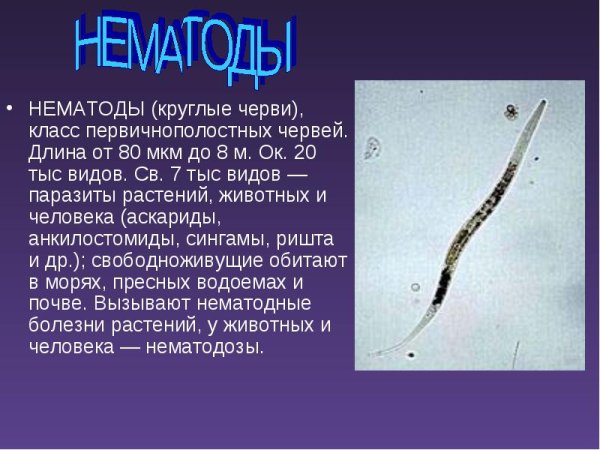 НЕМАТОДЫ

• НЕМАТОДЫ (круглые черви), класс первичнополостных червей. Длина от 80 мкм до 8 м. Ок. 20 тыс видов. Св. 7 тыс видов — паразиты растений, животных и человека (аскариды, анкилостомиды, сингамы, ришта и др.); свободноживущие обитают в морях, пресных водоемах и почве. Вызывают нематодные болезни растений, у животных и человека — нематодозы.